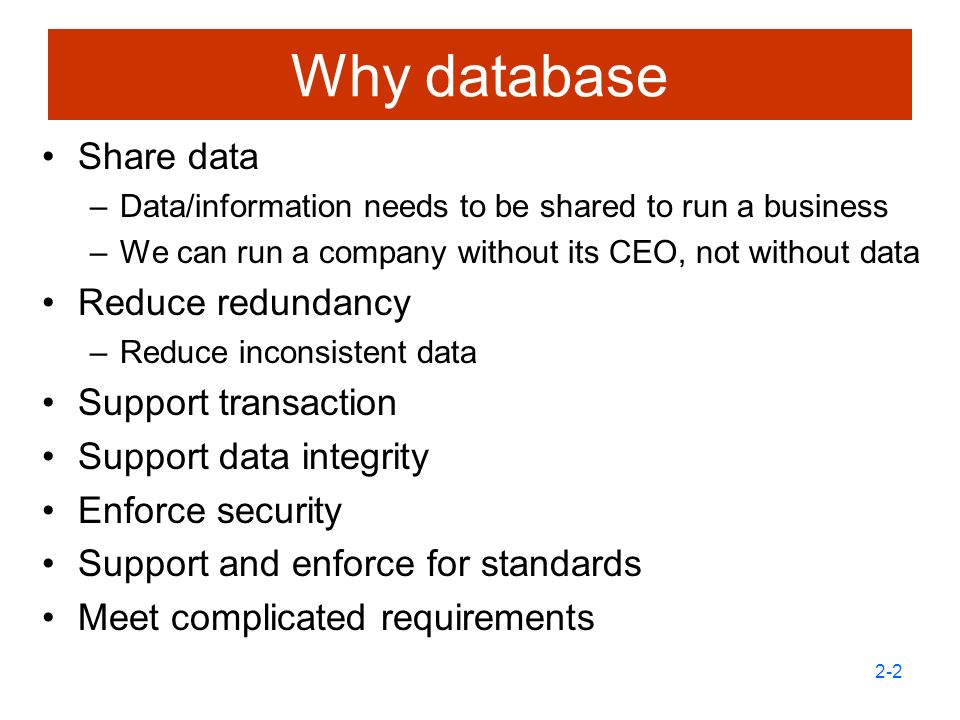 Why database

• Share data
– Data/information needs to be shared to run a business
– We can run a company without its CEO, not without data
• Reduce redundancy
– Reduce inconsistent data
• Support transaction
• Support data integrity
• Enforce security
• Support and enforce for standards
• Meet complicated requirements

2-2